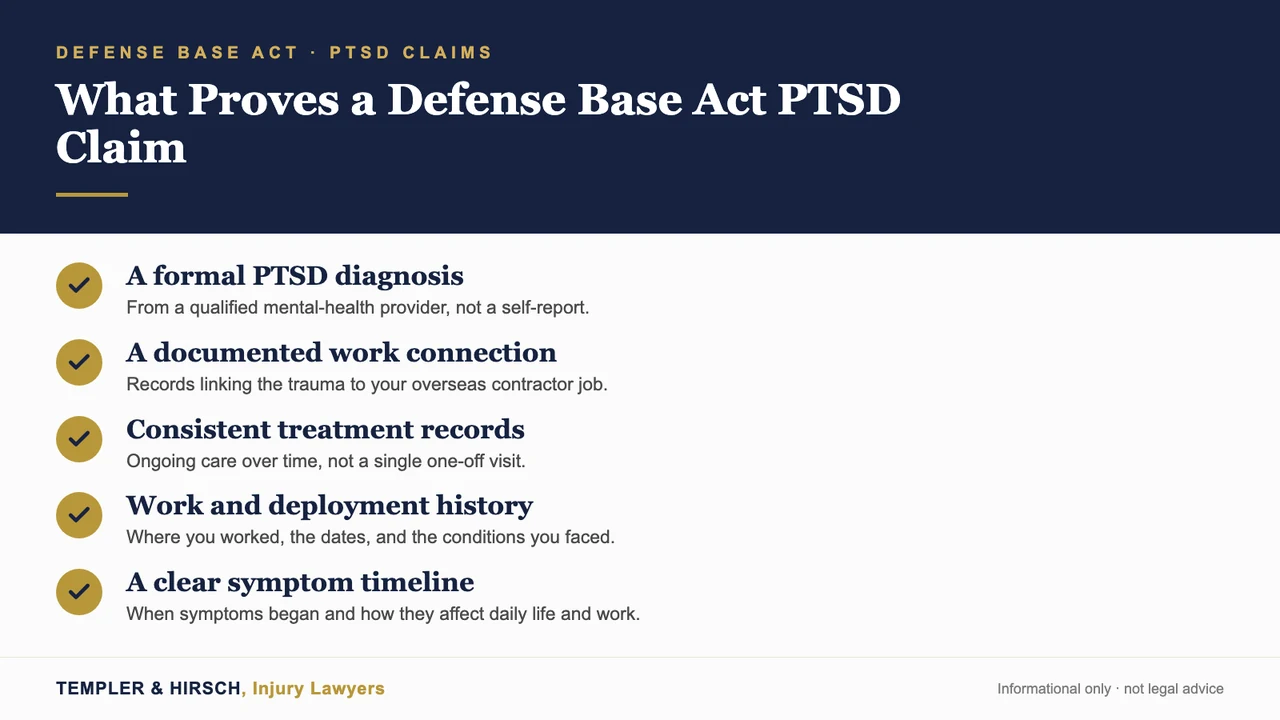 DEFENSE BASE ACT · PTSD CLAIMS

What Proves a Defense Base Act PTSD Claim

A formal PTSD diagnosis
From a qualified mental-health provider, not a self-report.

A documented work connection
Records linking the trauma to your overseas contractor job.

Consistent treatment records
Ongoing care over time, not a single one-off visit.

Work and deployment history
Where you worked, the dates, and the conditions you faced.

A clear symptom timeline
When symptoms began and how they affect daily life and work.

TEMPLER & HIRSCH, Injury Lawyers

Informational only · not legal advice